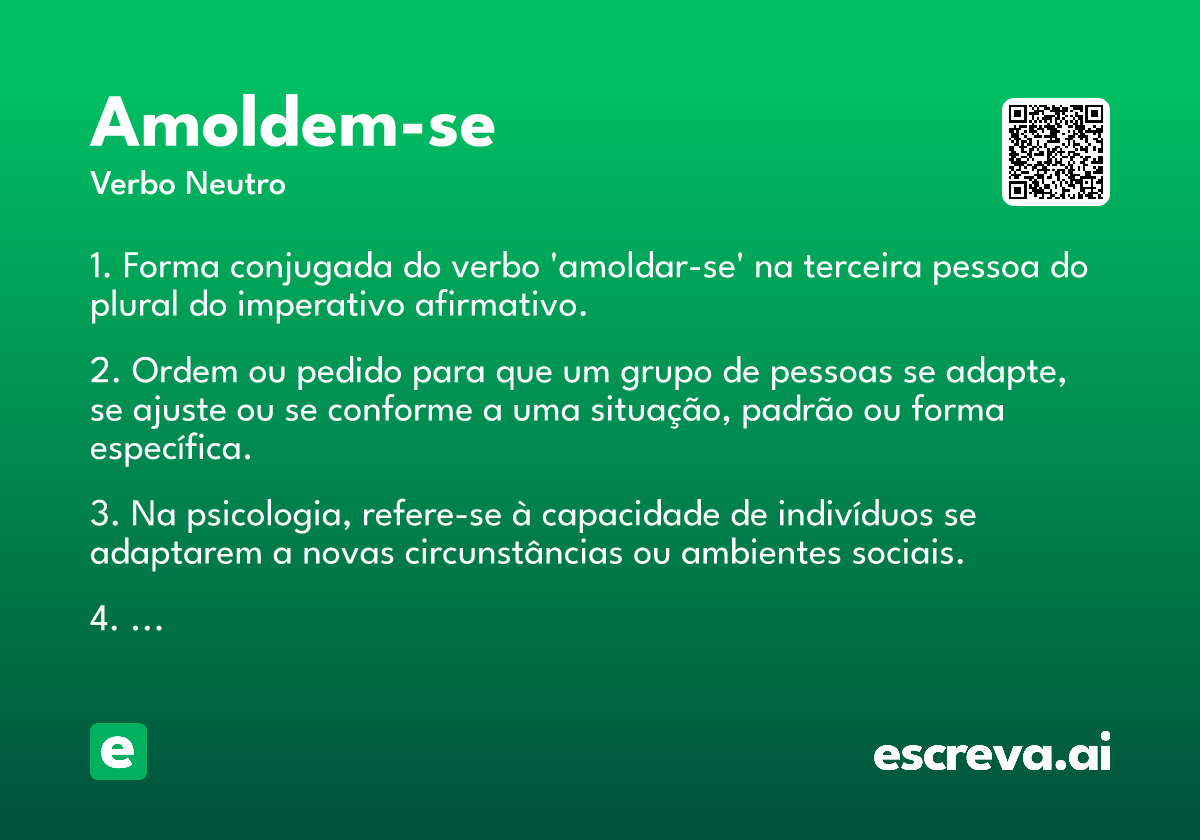 Amoldem-se

Verbo Neutro

1. Forma conjugada do verbo 'amoldar-se' na terceira pessoa do plural do imperativo afirmativo.

2. Ordem ou pedido para que um grupo de pessoas se adapte, se ajuste ou se conforme a uma situação, padrão ou forma específica.

3. Na psicologia, refere-se à capacidade de indivíduos se adaptarem a novas circunstâncias ou ambientes sociais.

4. ...

e

escreva.ai